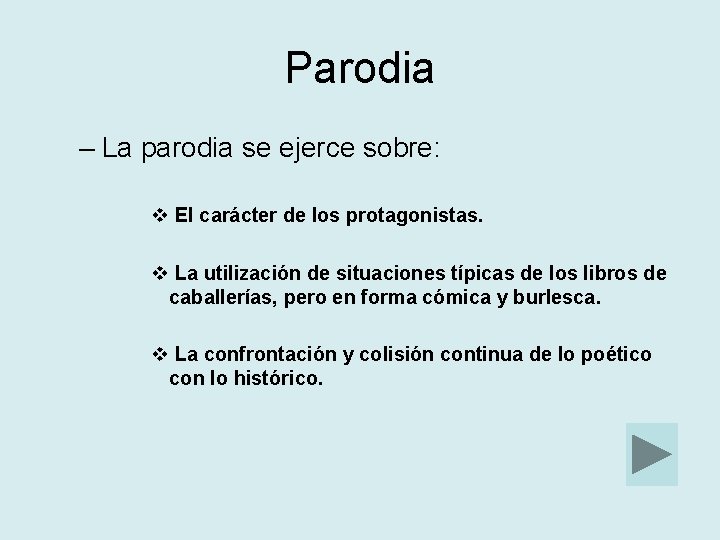 Parodia

– La parodia se ejerce sobre:

❖ El carácter de los protagonistas.

❖ La utilización de situaciones típicas de los libros de caballerías, pero en forma cómica y burlesca.

❖ La confrontación y colisión continua de lo poético con lo histórico.